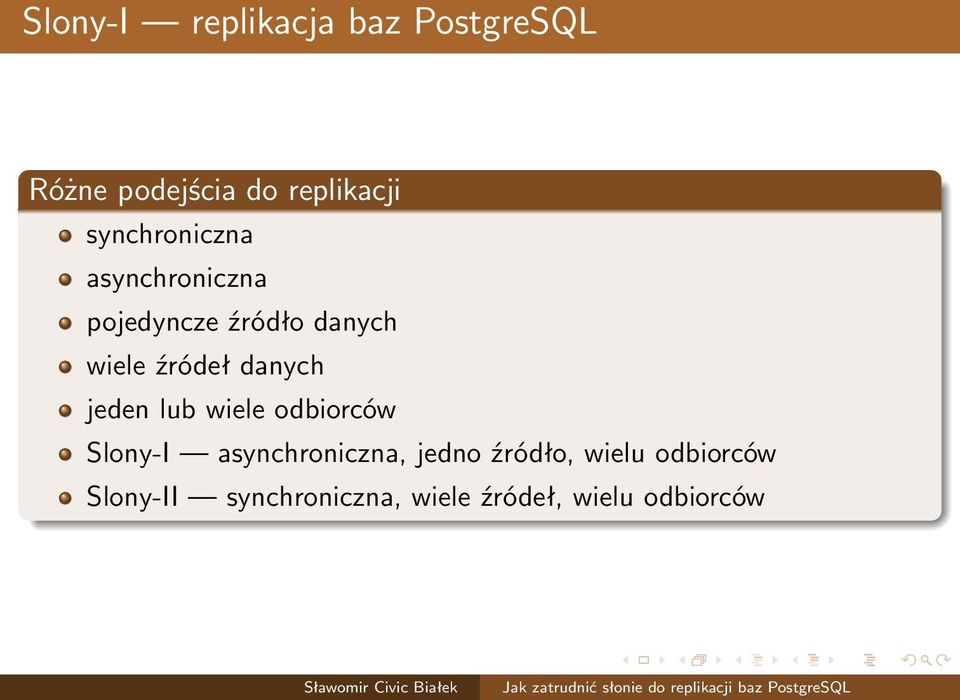 Slony-I — replikacja baz PostgreSQL

Różne podejścia do replikacji

- synchroniczna
- asynchroniczna
- pojedyncze źródło danych
- wiele źródeł danych
- jeden lub wiele odbiorców
- Slony-I — asynchroniczna, jedno źródło, wielu odbiorców
- Slony-II — synchroniczna, wiele źródeł, wielu odbiorców

Sławomir Civic Białek Jak zatrudnić słonie do replikacji baz PostgreSQL